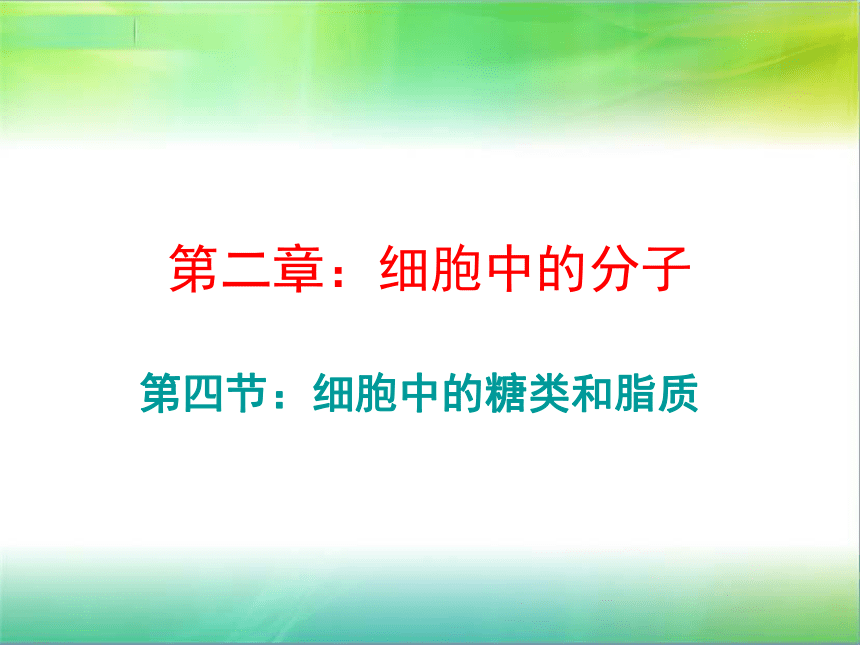 第二章：细胞中的分子

第四节：细胞中的糖类和脂质